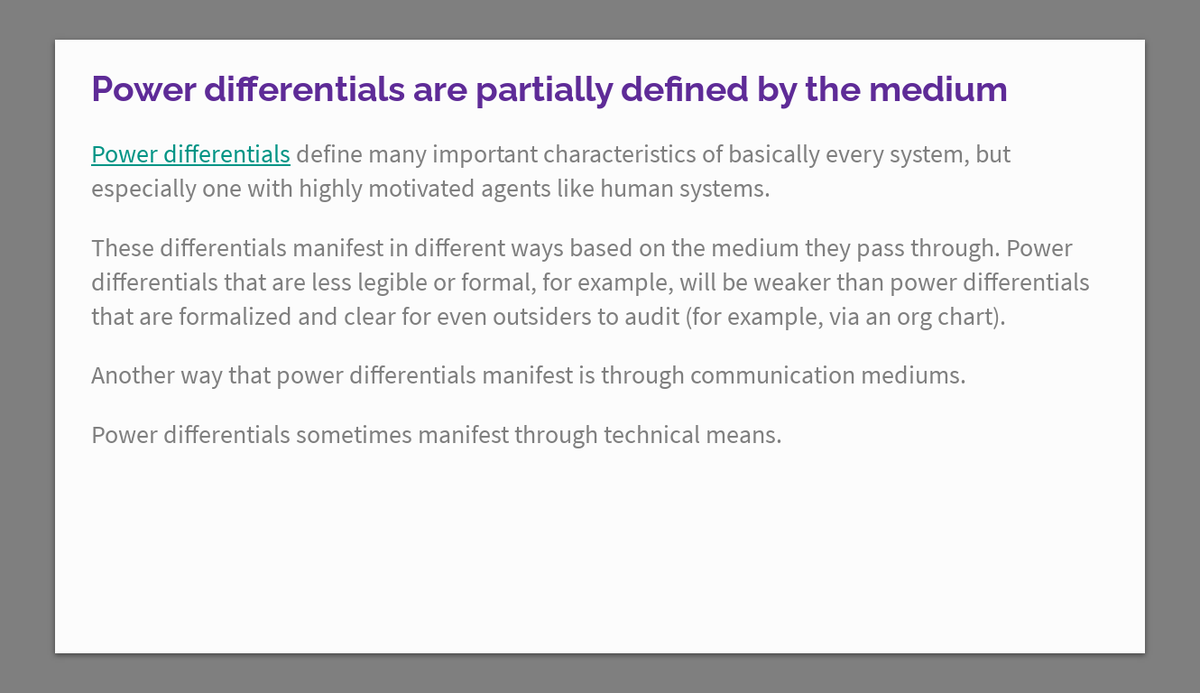 Power differentials are partially defined by the medium

Power differentials define many important characteristics of basically every system, but especially one with highly motivated agents like human systems.

These differentials manifest in different ways based on the medium they pass through. Power differentials that are less legible or formal, for example, will be weaker than power differentials that are formalized and clear for even outsiders to audit (for example, via an org chart).

Another way that power differentials manifest is through communication mediums.

Power differentials sometimes manifest through technical means.